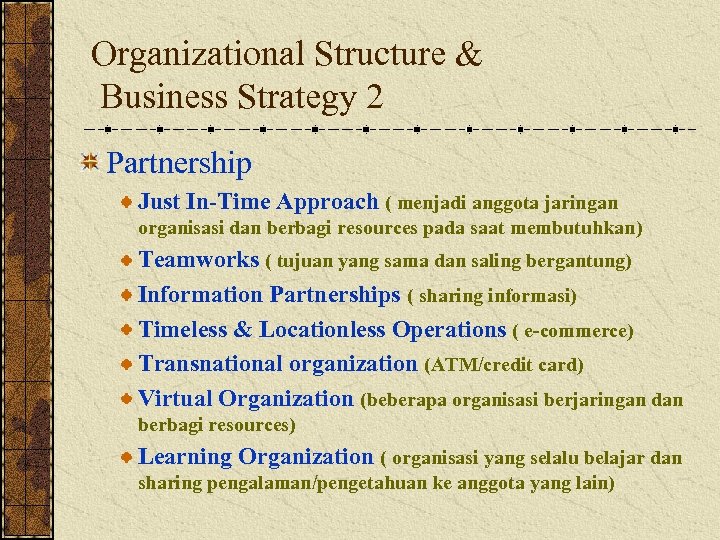 Organizational Structure & Business Strategy 2

Partnership

Just In-Time Approach ( menjadi anggota jaringan organisasi dan berbagi resources pada saat membutuhkan)

Teamworks ( tujuan yang sama dan saling bergantung)

Information Partnerships ( sharing informasi)

Timeless & Locationless Operations ( e-commerce)

Transnational organization (ATM/credit card)

Virtual Organization (beberapa organisasi berjaringan dan berbagi resources)

Learning Organization ( organisasi yang selalu belajar dan sharing pengalaman/pengetahuan ke anggota yang lain)